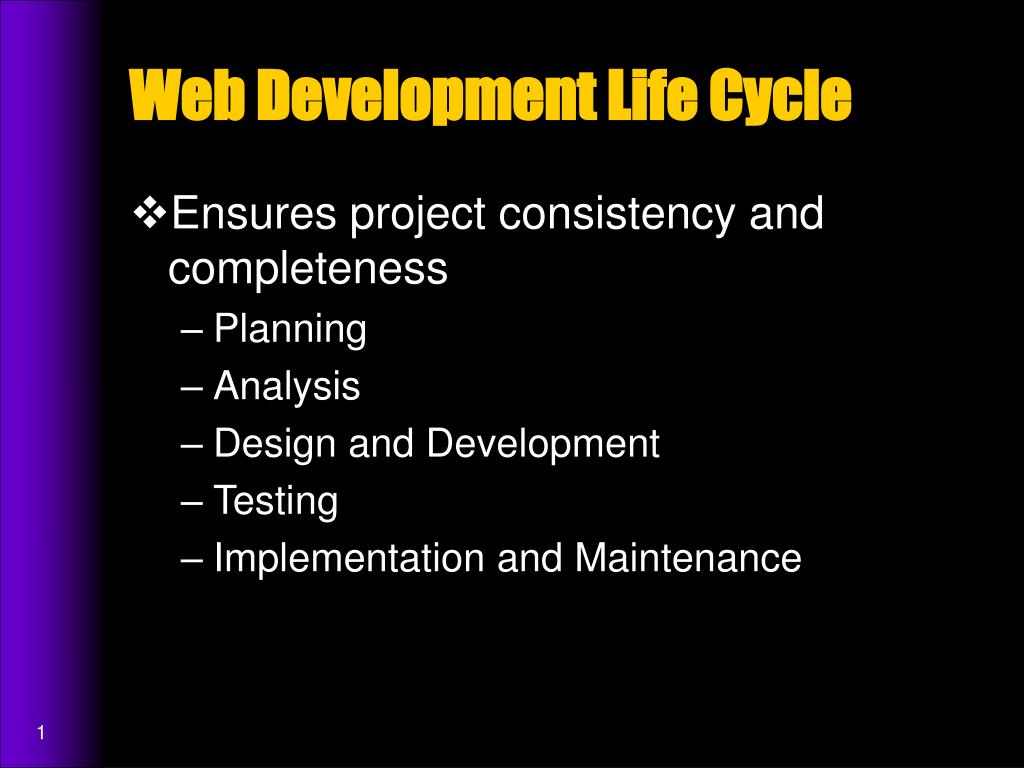 Web Development Life Cycle

❖Ensures project consistency and completeness
– Planning
– Analysis
– Design and Development
– Testing
– Implementation and Maintenance

1